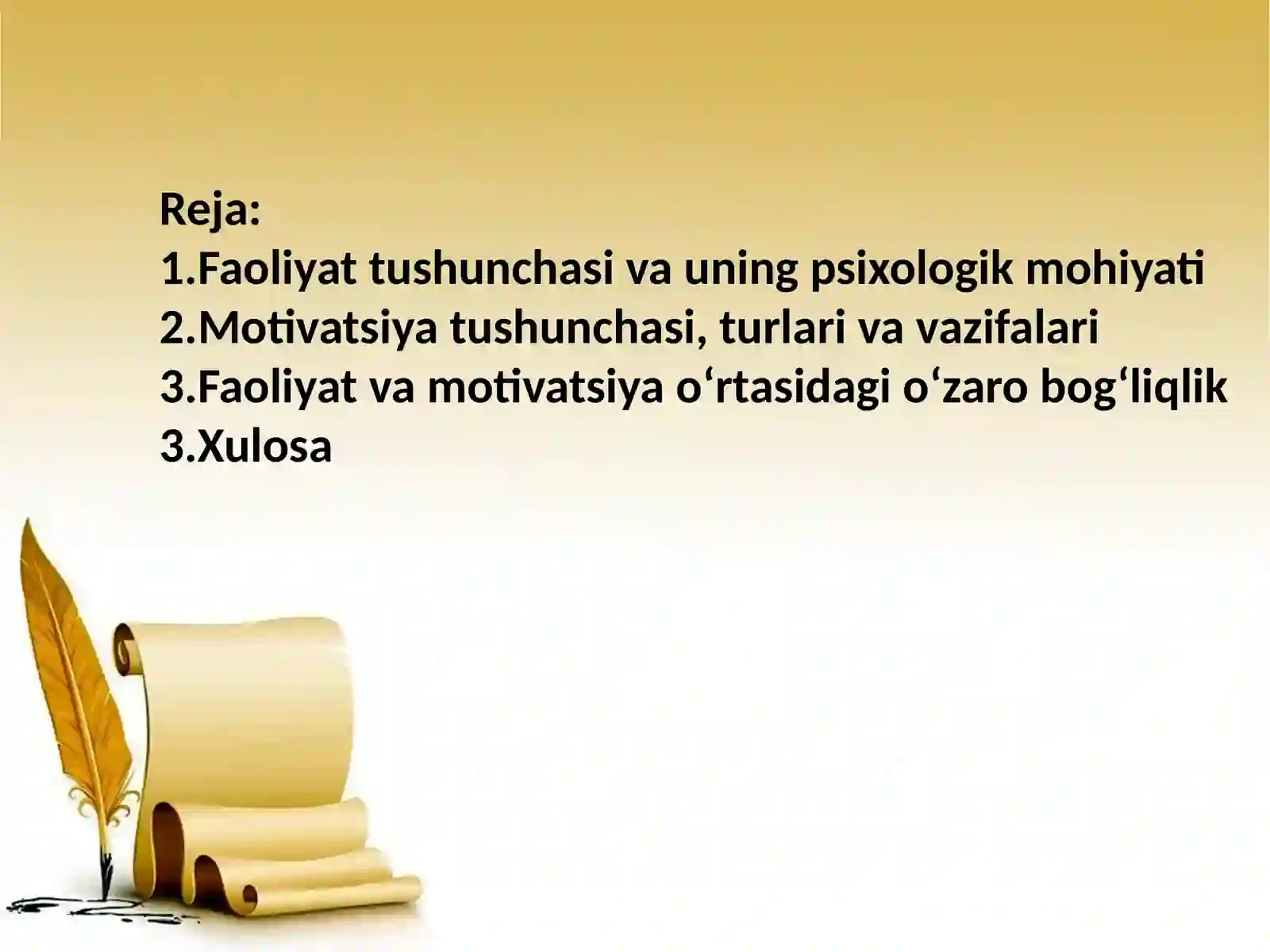 Reja:
1.Faoliyat tushunchasi va uning psixologik mohiyati
2.Motivatsiya tushunchasi, turlari va vazifalari
3.Faoliyat va motivatsiya o‘rtasidagi o‘zaro bog‘liqlik
3.Xulosa